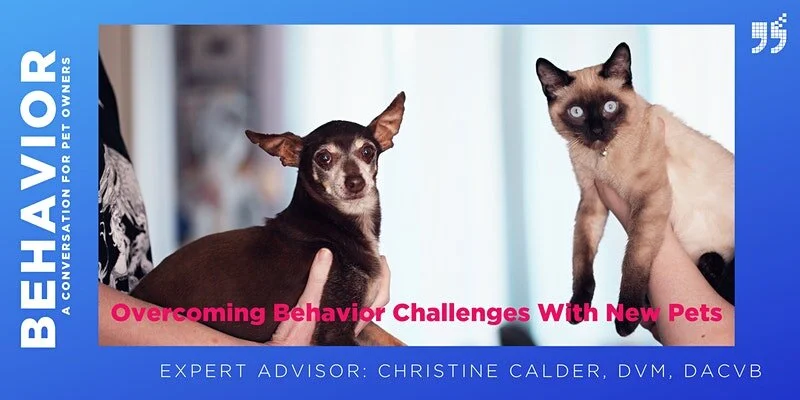 BEHAVIOR
A CONVERSATION FOR PET OWNERS

Overcoming Behavior Challenges With New Pets

EXPERT ADVISOR: CHRISTINE CALDER, DVM, DACVB